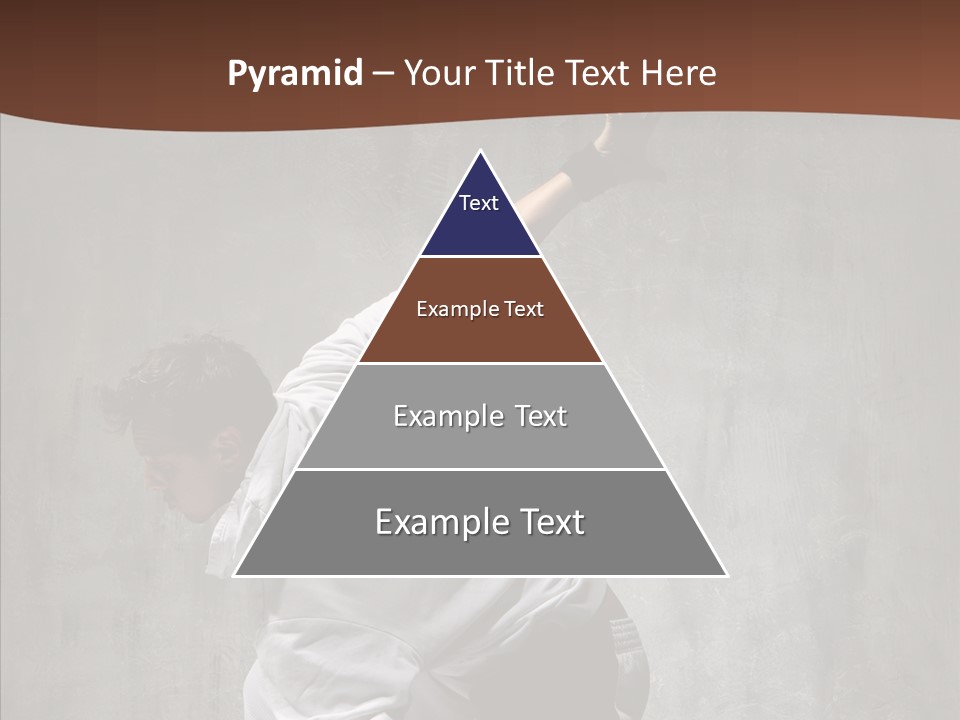 Pyramid – Your Title Text Here

Text

Example Text

Example Text

Example Text